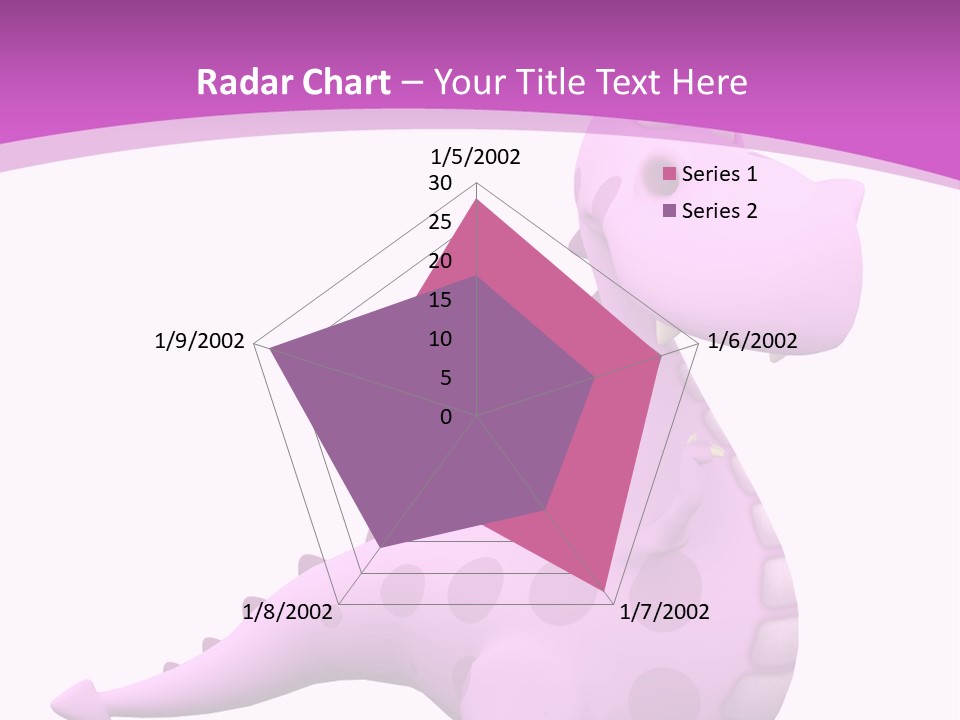 Radar Chart – Your Title Text Here

1/5/2002
30
25
20
15
10
5
0
1/6/2002
1/7/2002
1/8/2002
1/9/2002

Series 1
Series 2